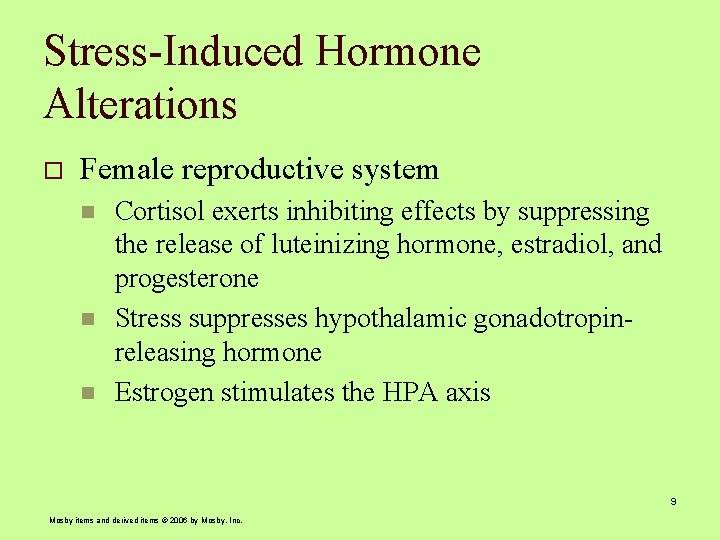 Stress-Induced Hormone Alterations

Female reproductive system

Cortisol exerts inhibiting effects by suppressing the release of luteinizing hormone, estradiol, and progesterone

Stress suppresses hypothalamic gonadotropin-releasing hormone

Estrogen stimulates the HPA axis

9

Mosby items and derived items © 2006 by Mosby, Inc.